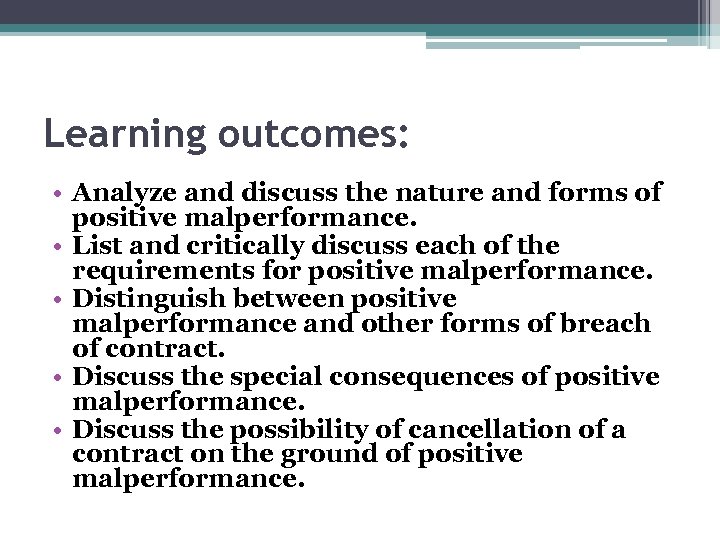 Learning outcomes:

• Analyze and discuss the nature and forms of positive malperformance.
• List and critically discuss each of the requirements for positive malperformance.
• Distinguish between positive malperformance and other forms of breach of contract.
• Discuss the special consequences of positive malperformance.
• Discuss the possibility of cancellation of a contract on the ground of positive malperformance.